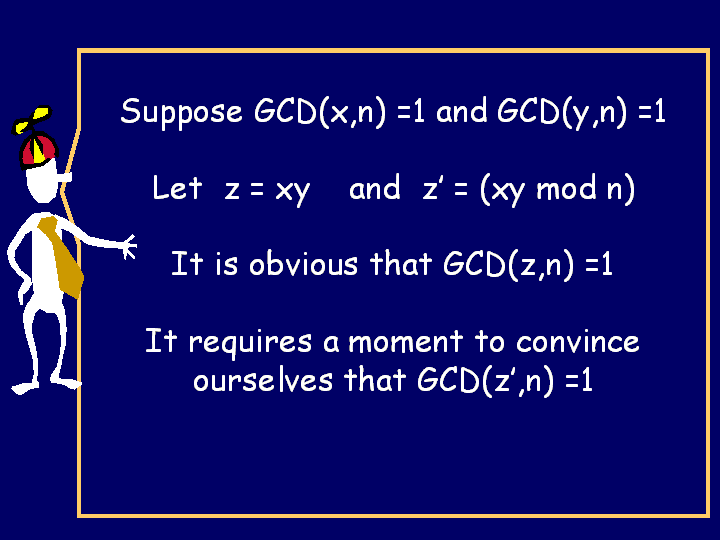 Suppose GCD(x,n) =1 and GCD(y,n) =1

Let z = xy and z' = (xy mod n)

It is obvious that GCD(z,n) =1

It requires a moment to convince ourselves that GCD(z',n) =1